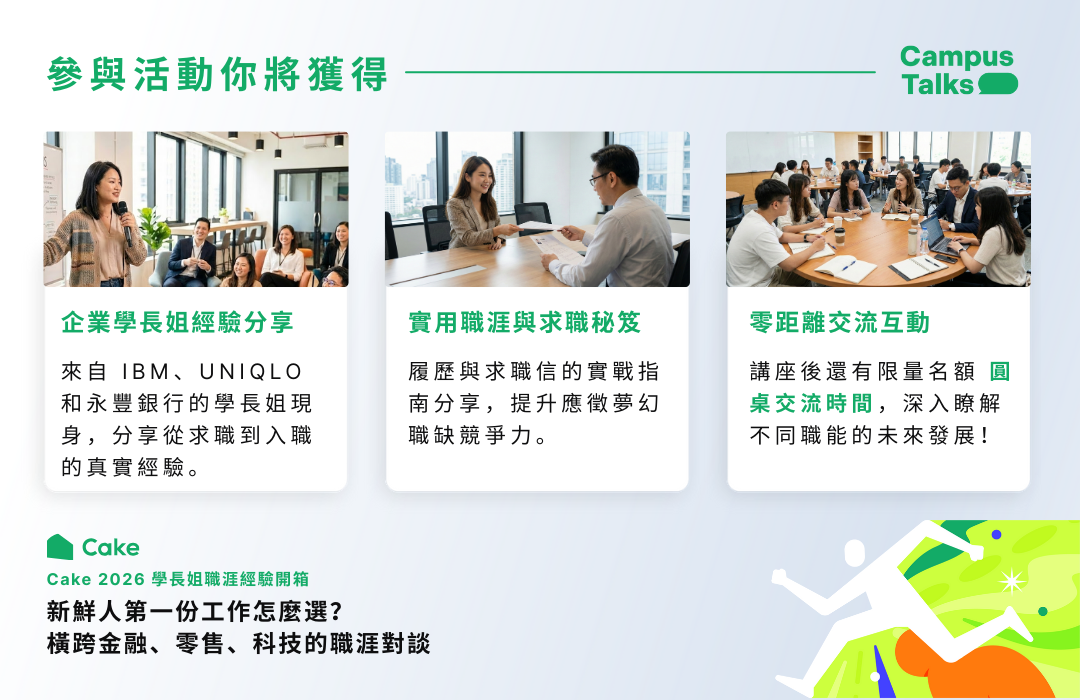 參與活動你將獲得

Campus Talks

企業學長姐經驗分享

來自 IBM、UNIQLO 和永豐銀行的學長姐現身，分享從求職到入職的真實經驗。

實用職涯與求職秘笈

履歷與求職信的實戰指南分享，提升應徵夢幻職缺競爭力。

零距離交流互動

講座後還有限量名額 圓桌交流時間，深入瞭解不同職能的未來發展！

Cake

Cake 2026 學長姐職涯經驗開箱

新鮮人第一份工作怎麼選？
橫跨金融、零售、科技的職涯對談